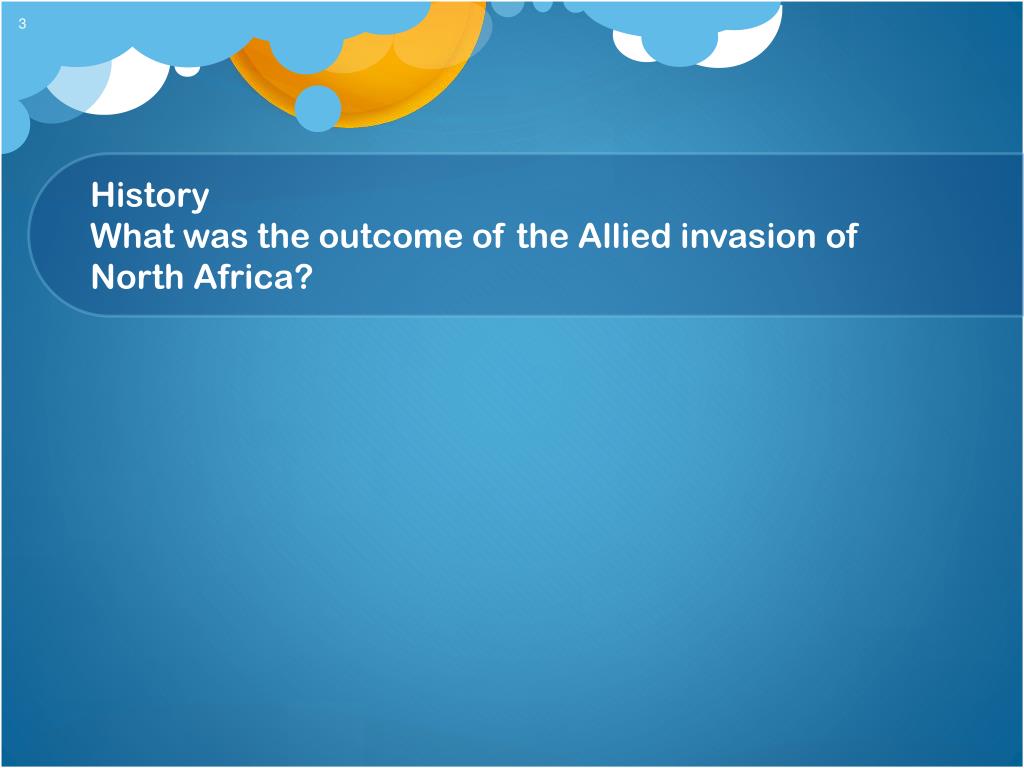 3

History
What was the outcome of the Allied invasion of North Africa?